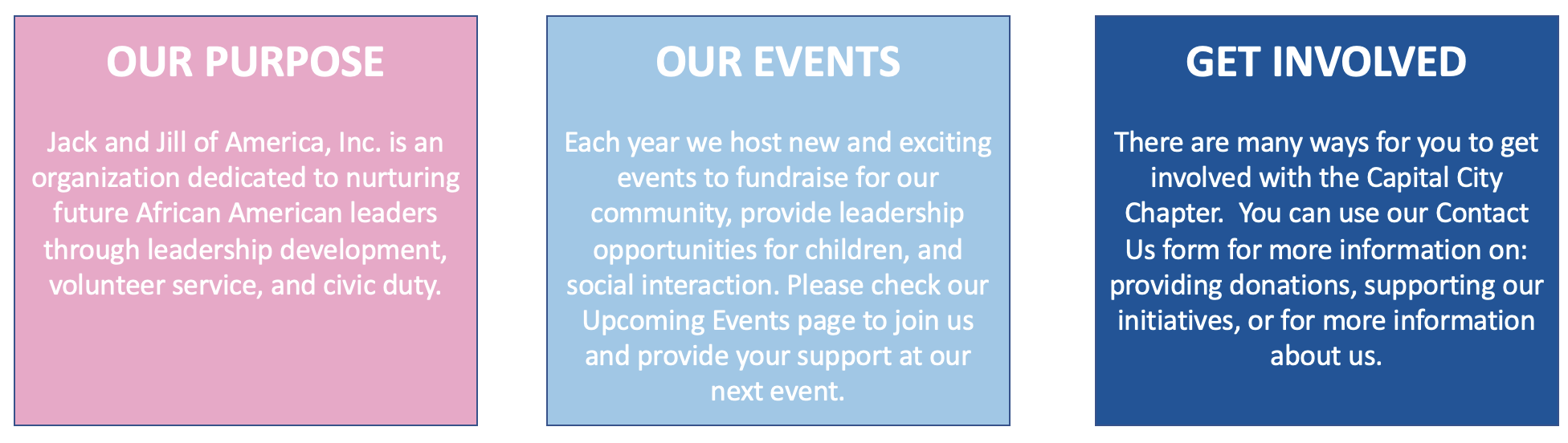 OUR PURPOSE

Jack and Jill of America, Inc. is an organization dedicated to nurturing future African American leaders through leadership development, volunteer service, and civic duty.

OUR EVENTS

Each year we host new and exciting events to fundraise for our community, provide leadership opportunities for children, and social interaction. Please check our Upcoming Events page to join us and provide your support at our next event.

GET INVOLVED

There are many ways for you to get involved with the Capital City Chapter.  You can use our Contact Us form for more information on: providing donations, supporting our initiatives, or for more information about us.